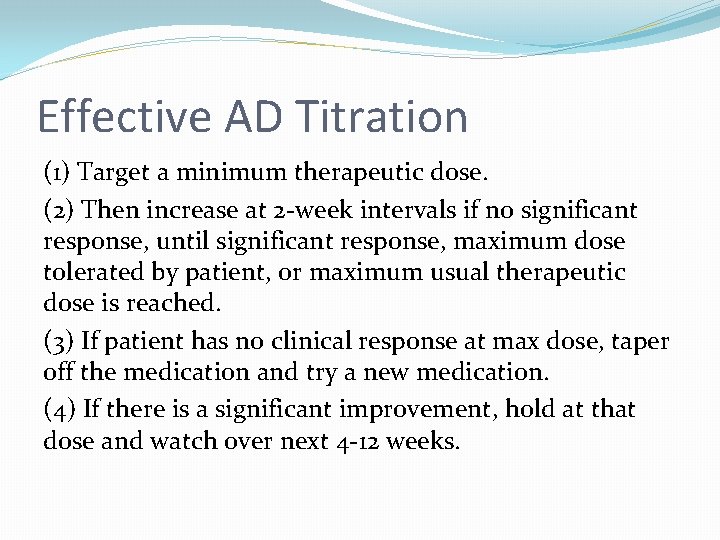 Effective AD Titration

(1) Target a minimum therapeutic dose.

(2) Then increase at 2-week intervals if no significant response, until significant response, maximum dose tolerated by patient, or maximum usual therapeutic dose is reached.

(3) If patient has no clinical response at max dose, taper off the medication and try a new medication.

(4) If there is a significant improvement, hold at that dose and watch over next 4-12 weeks.